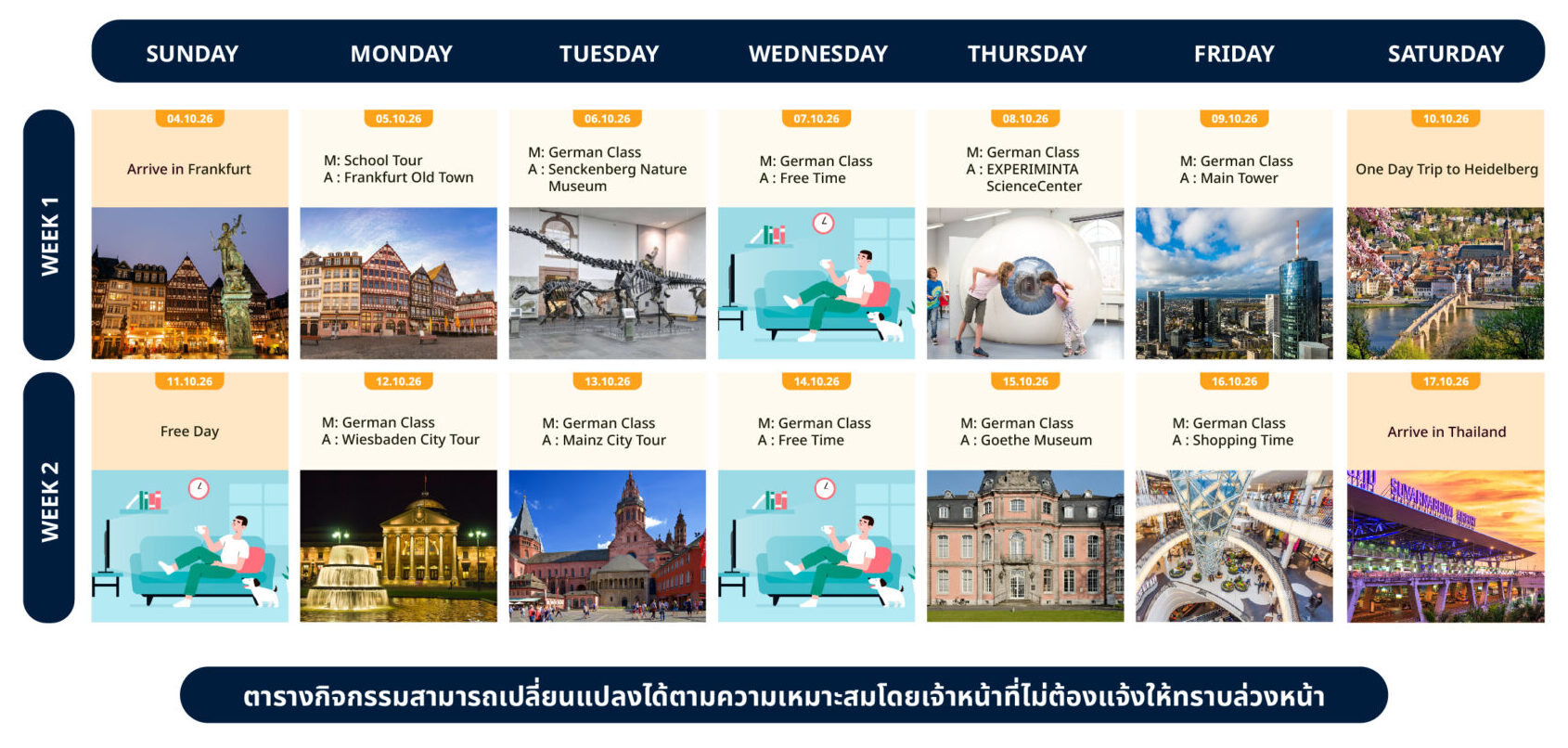 | | SUNDAY | MONDAY | TUESDAY | WEDNESDAY | THURSDAY | FRIDAY | SATURDAY |
|---|---|---|---|---|---|---|---|
| WEEK 1 | 04.10.26 Arrive in Frankfurt | 05.10.26 M: School Tour A : Frankfurt Old Town | 06.10.26 M: German Class A : Senckenberg Nature Museum | 07.10.26 M: German Class A : Free Time | 08.10.26 M: German Class A : EXPERIMINTA ScienceCenter | 09.10.26 M: German Class A : Main Tower | 10.10.26 One Day Trip to Heidelberg |
| WEEK 2 | 11.10.26 Free Day | 12.10.26 M: German Class A : Wiesbaden City Tour | 13.10.26 M: German Class A : Mainz City Tour | 14.10.26 M: German Class A : Free Time | 15.10.26 M: German Class A : Goethe Museum | 16.10.26 M: German Class A : Shopping Time | 17.10.26 Arrive in Thailand |

ตารางกิจกรรมสามารถเปลี่ยนแปลงได้ตามความเหมาะสมโดยเจ้าหน้าที่ไม่ต้องแจ้งให้ทราบล่วงหน้า